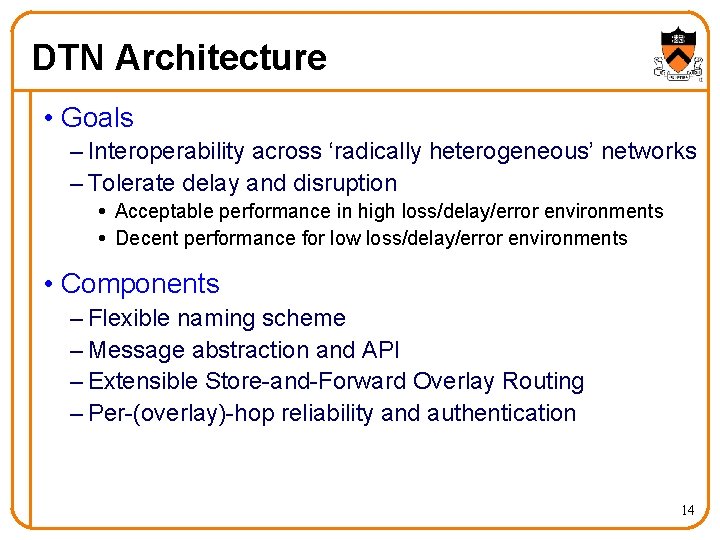 DTN Architecture

• Goals
– Interoperability across ‘radically heterogeneous’ networks
– Tolerate delay and disruption
• Acceptable performance in high loss/delay/error environments
• Decent performance for low loss/delay/error environments

• Components
– Flexible naming scheme
– Message abstraction and API
– Extensible Store-and-Forward Overlay Routing
– Per-(overlay)-hop reliability and authentication

14